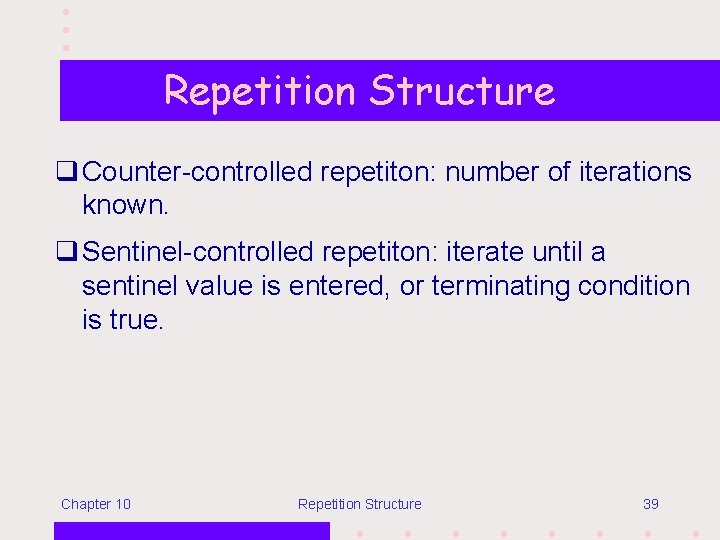 Repetition Structure

❑ Counter-controlled repetiton: number of iterations known.

❑ Sentinel-controlled repetiton: iterate until a sentinel value is entered, or terminating condition is true.

Chapter 10

Repetition Structure

39